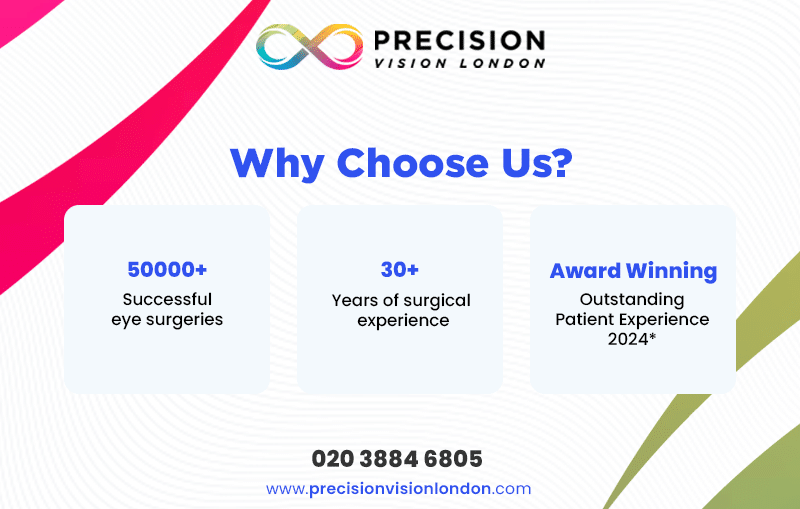 PRECISION
VISION LONDON

Why Choose Us?

50000+
Successful eye surgeries

30+
Years of surgical experience

Award Winning
Outstanding Patient Experience 2024*

020 3884 6805
www.precisionvisionlondon.com